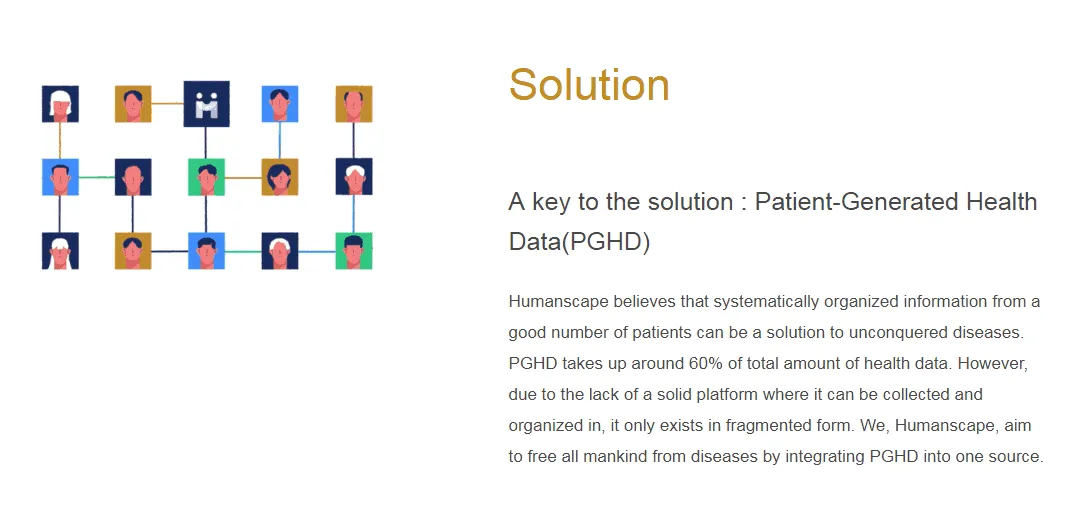 Solution

A key to the solution : Patient-Generated Health Data(PGHD)

Humanscape believes that systematically organized information from a good number of patients can be a solution to unconquered diseases. PGHD takes up around 60% of total amount of health data. However, due to the lack of a solid platform where it can be collected and organized in, it only exists in fragmented form. We, Humanscape, aim to free all mankind from diseases by integrating PGHD into one source.